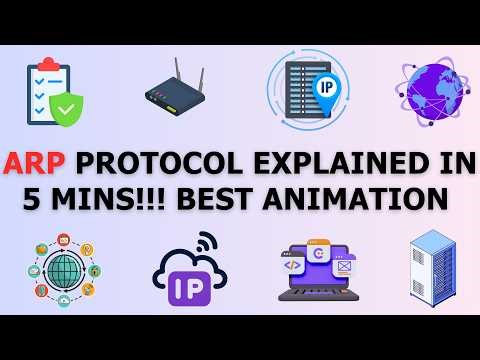 IP

ARP PROTOCOL EXPLAINED IN 5 MINS!!! BEST ANIMATION

IP

C

</>